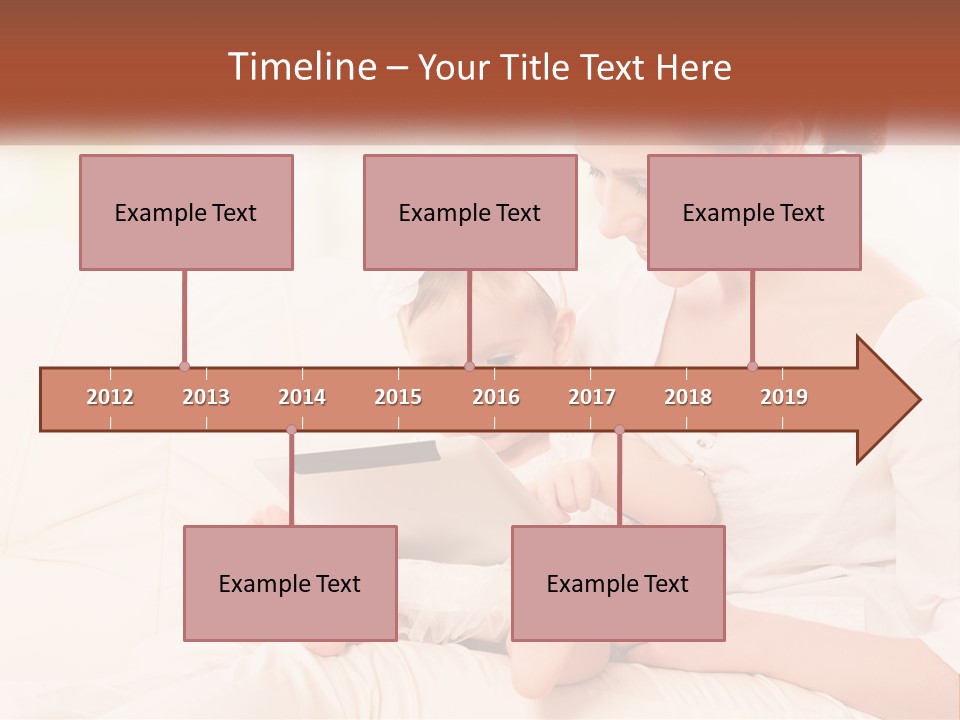 Timeline – Your Title Text Here

Example Text

Example Text

Example Text

2012 2013 2014 2015 2016 2017 2018 2019

Example Text

Example Text